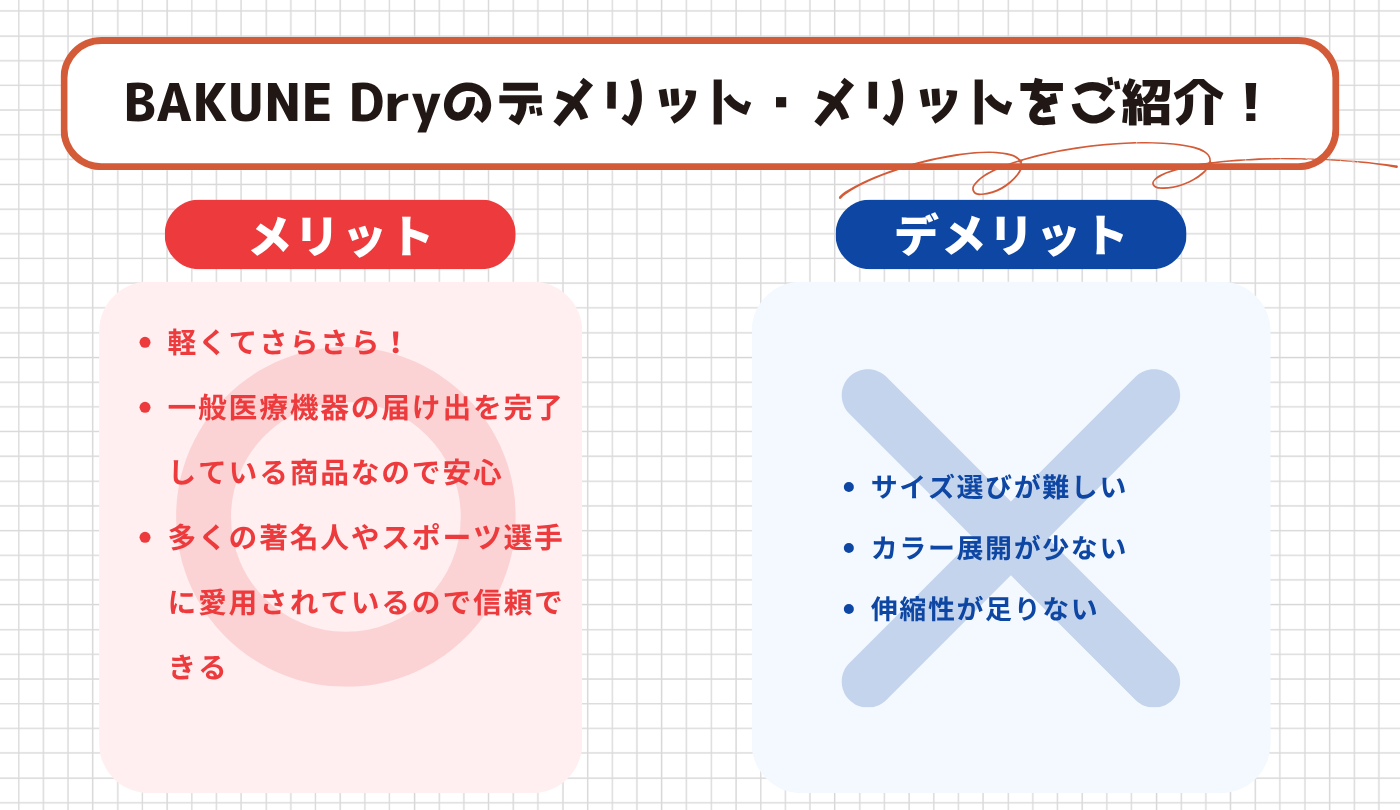 BAKUNE Dryのデメリット・メリットをご紹介！

メリット

- 軽くてさらさら！
- 一般医療機器の届け出を完了している商品なので安心
- 多くの著名人やスポーツ選手に愛用されているので信頼できる

デメリット

- サイズ選びが難しい
- カラー展開が少ない
- 伸縮性が足りない